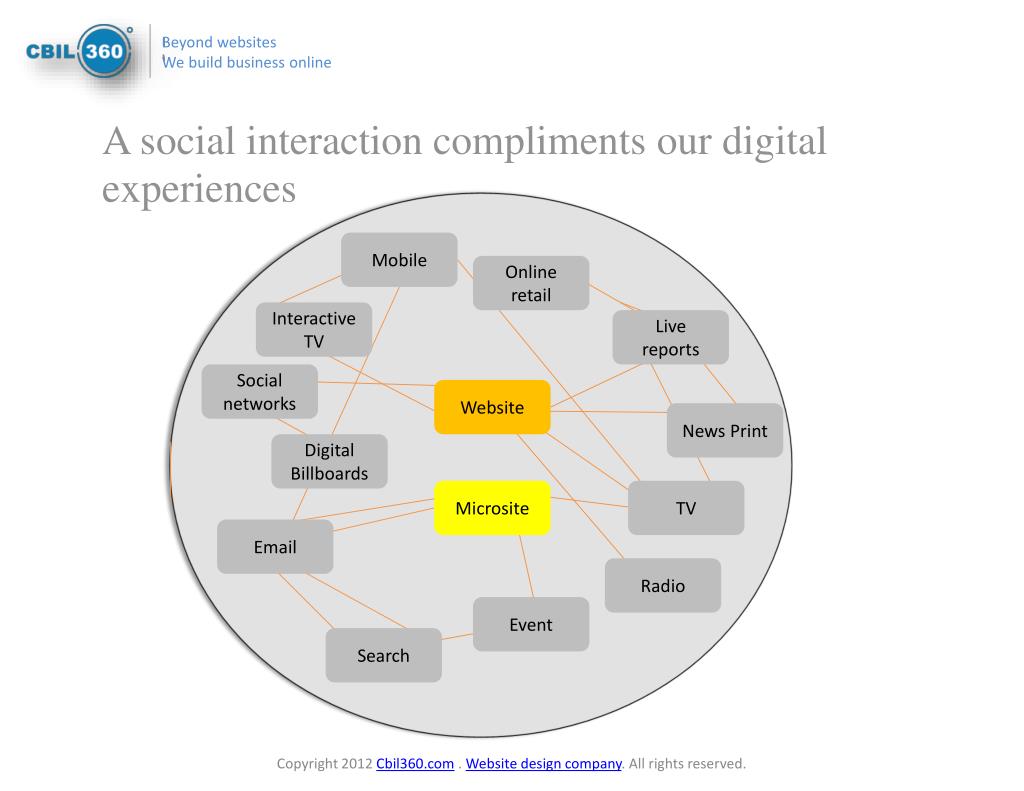 CBIL 360°

Beyond websites
We build business online

A social interaction compliments our digital experiences

Mobile

Online retail

Interactive TV

Live reports

Social networks

Website

News Print

Digital Billboards

Microsite

TV

Email

Radio

Event

Search

Copyright 2012 Cbil360.com . Website design company. All rights reserved.